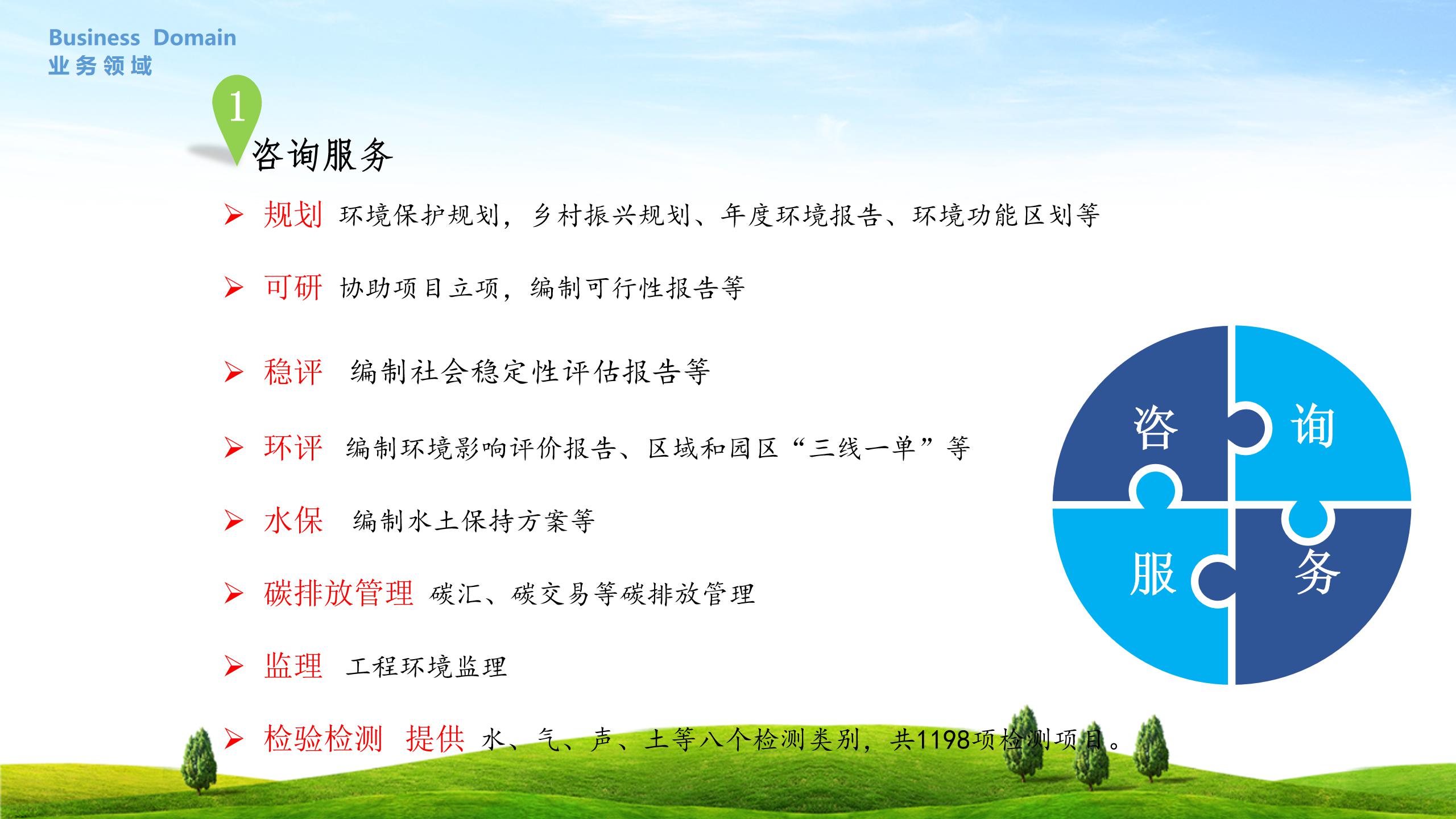 Business Domain
业务领域

1

咨询服务

➢ 规划 环境保护规划，乡村振兴规划、年度环境报告、环境功能区划等

➢ 可研 协助项目立项，编制可行性报告等

➢ 稳评 编制社会稳定性评估报告等

➢ 环评 编制环境影响评价报告、区域和园区“三线一单”等

➢ 水保 编制水土保持方案等

➢ 碳排放管理 碳汇、碳交易等碳排放管理

➢ 监理 工程环境监理

➢ 检验检测 提供 水、气、声、土等八个检测类别，共1198项检测项目。

咨
询
服
务